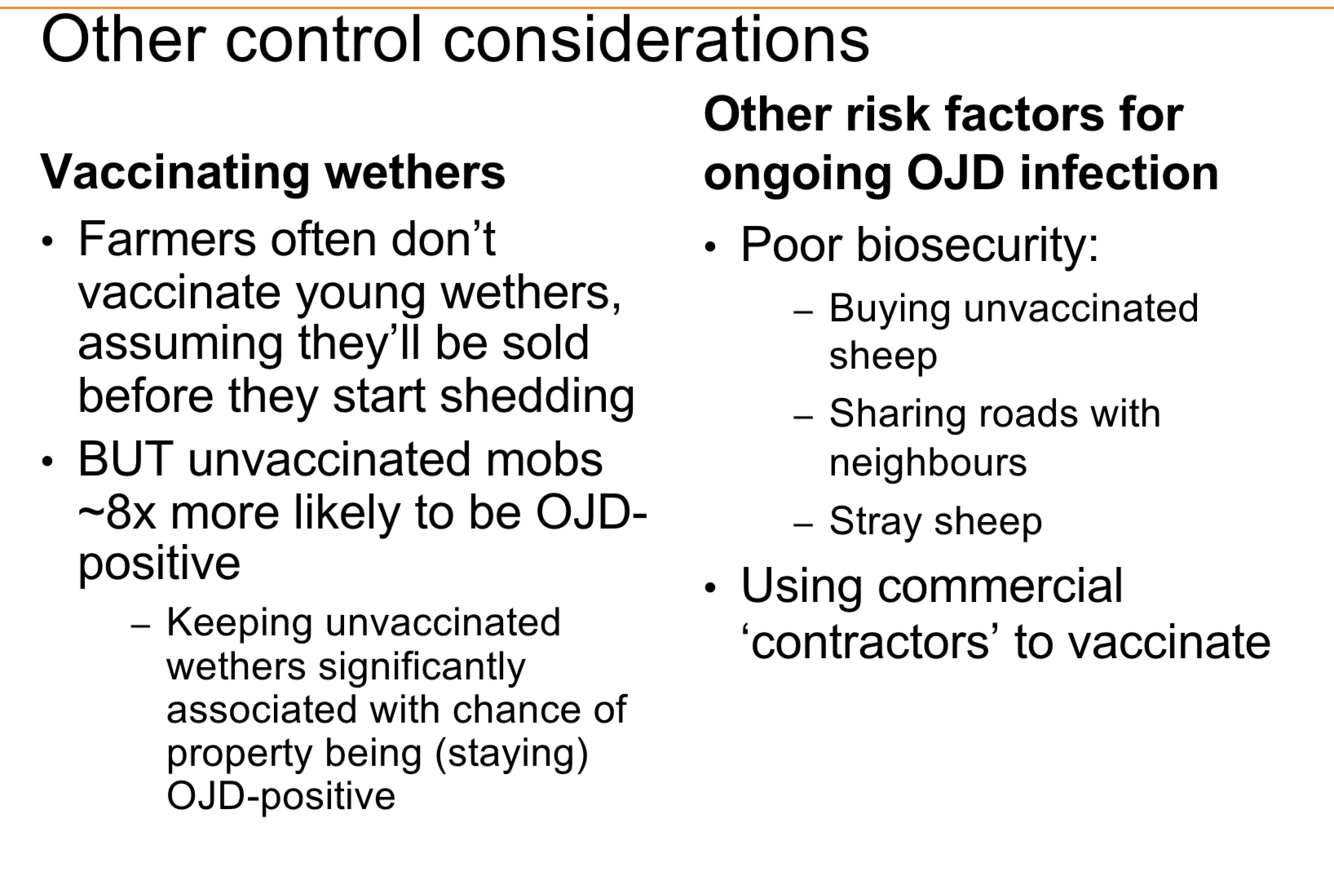 Other control considerations

Vaccinating wethers

• Farmers often don’t vaccinate young wethers, assuming they’ll be sold before they start shedding

• BUT unvaccinated mobs ~8x more likely to be OJD-positive

– Keeping unvaccinated wethers significantly associated with chance of property being (staying) OJD-positive

Other risk factors for ongoing OJD infection

• Poor biosecurity:

– Buying unvaccinated sheep

– Sharing roads with neighbours

– Stray sheep

• Using commercial ‘contractors’ to vaccinate